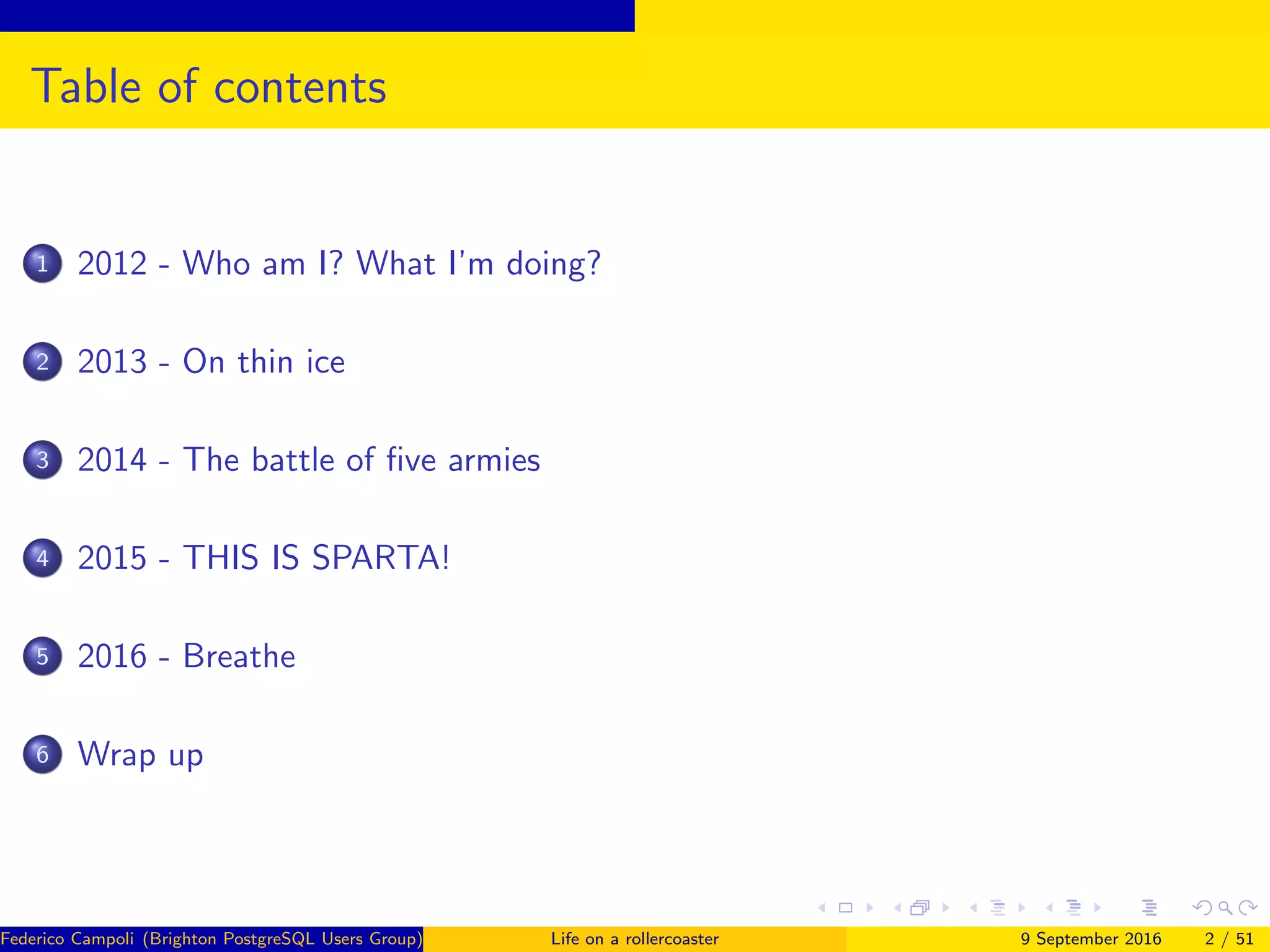 Table of contents

1 2012 - Who am I? What I'm doing?

2 2013 - On thin ice

3 2014 - The battle of five armies

4 2015 - THIS IS SPARTA!

5 2016 - Breathe

6 Wrap up

Federico Campoli (Brighton PostgreSQL Users Group) Life on a rollercoaster 9 September 2016 2 / 51